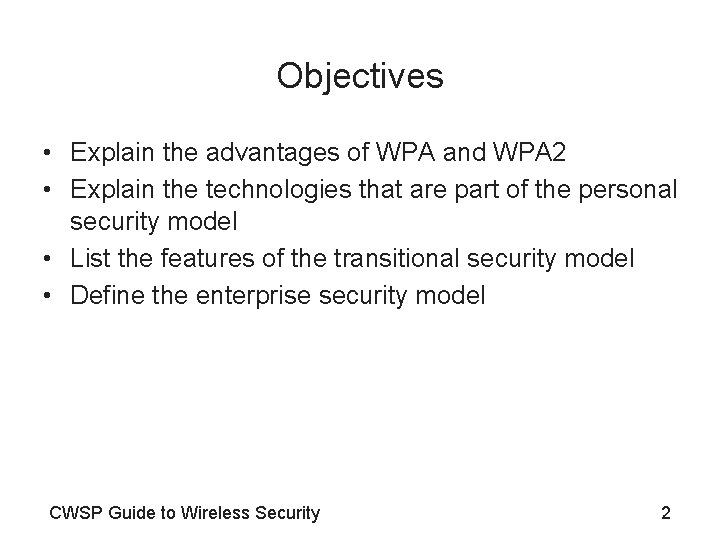 Objectives

• Explain the advantages of WPA and WPA2
• Explain the technologies that are part of the personal security model
• List the features of the transitional security model
• Define the enterprise security model

CWSP Guide to Wireless Security

2